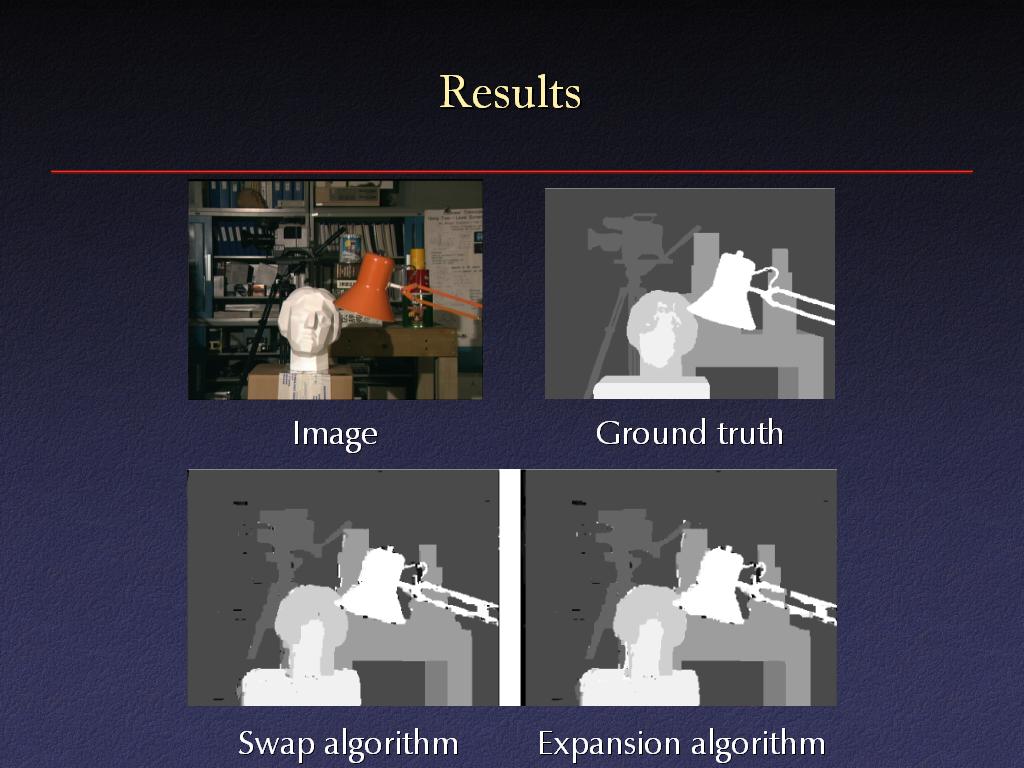 Results

Image

Ground truth

Swap algorithm

Expansion algorithm